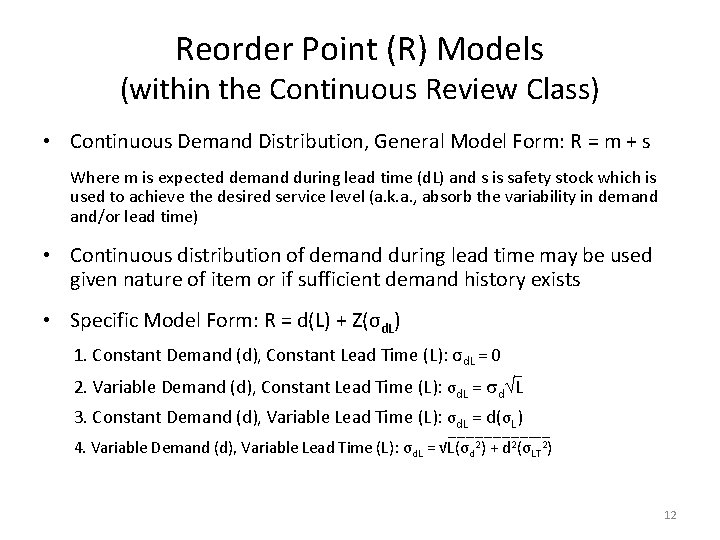 Reorder Point (R) Models
(within the Continuous Review Class)

• Continuous Demand Distribution, General Model Form: R = m + s

Where m is expected demand during lead time (dL) and s is safety stock which is used to achieve the desired service level (a.k.a., absorb the variability in demand and/or lead time)

• Continuous distribution of demand during lead time may be used given nature of item or if sufficient demand history exists

• Specific Model Form: $R = d(L) + Z(\sigma_{dL})$

1. Constant Demand (d), Constant Lead Time (L): $\sigma_{dL} = 0$

2. Variable Demand (d), Constant Lead Time (L): $\sigma_{dL} = \sigma_d\sqrt{L}$

3. Constant Demand (d), Variable Lead Time (L): $\sigma_{dL} = d(\sigma_L)$

4. Variable Demand (d), Variable Lead Time (L): $\sigma_{dL} = \sqrt{L(\sigma_d^2) + d^2(\sigma_{LT}^2)}$

12